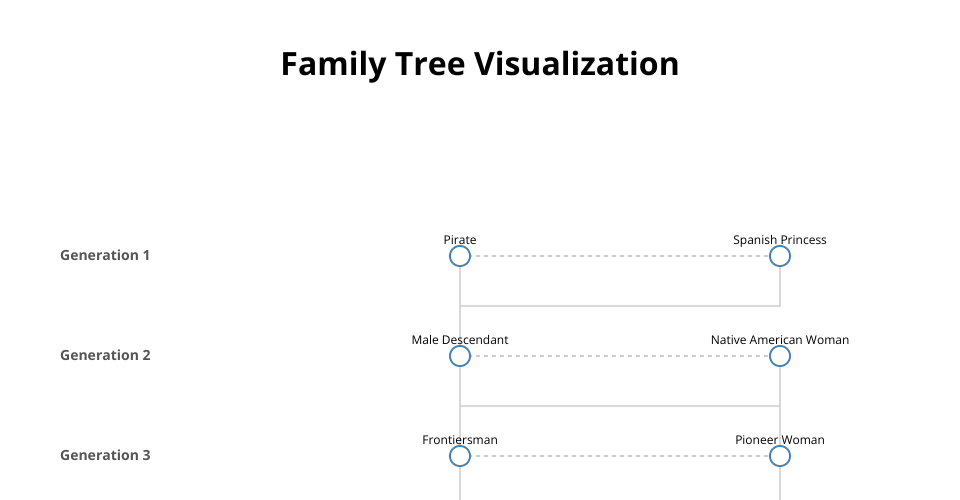 Family Tree Visualization

Generation 1
Pirate
Spanish Princess

Generation 2
Male Descendant
Native American Woman

Generation 3
Frontiersman
Pioneer Woman